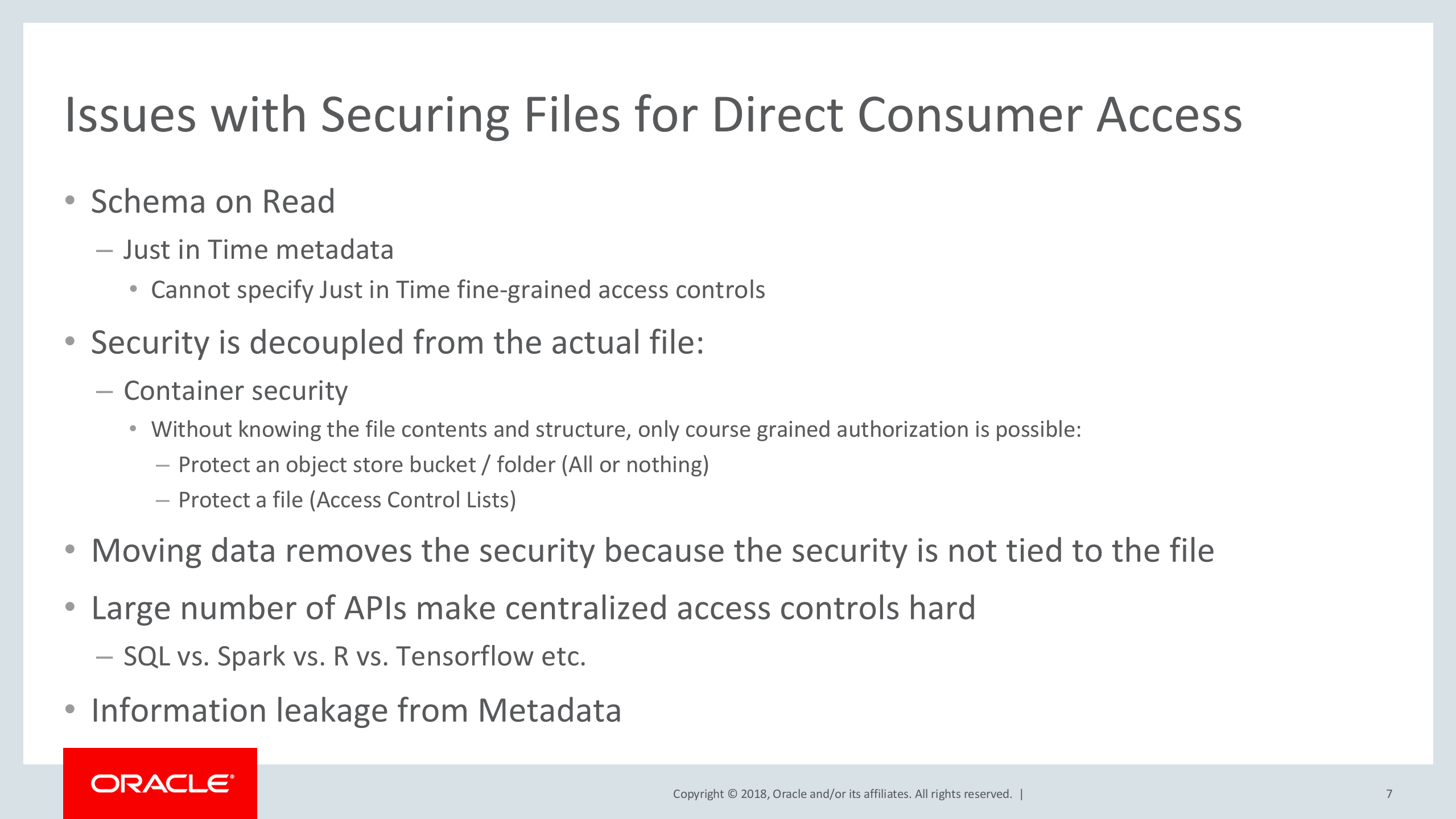 Issues with Securing Files for Direct Consumer Access

• Schema on Read
– Just in Time metadata
• Cannot specify Just in Time fine-grained access controls

• Security is decoupled from the actual file:
– Container security
• Without knowing the file contents and structure, only course grained authorization is possible:
– Protect an object store bucket / folder (All or nothing)
– Protect a file (Access Control Lists)

• Moving data removes the security because the security is not tied to the file

• Large number of APIs make centralized access controls hard
– SQL vs. Spark vs. R vs. Tensorflow etc.

• Information leakage from Metadata

ORACLE®

Copyright © 2018, Oracle and/or its affiliates. All rights reserved. |

7